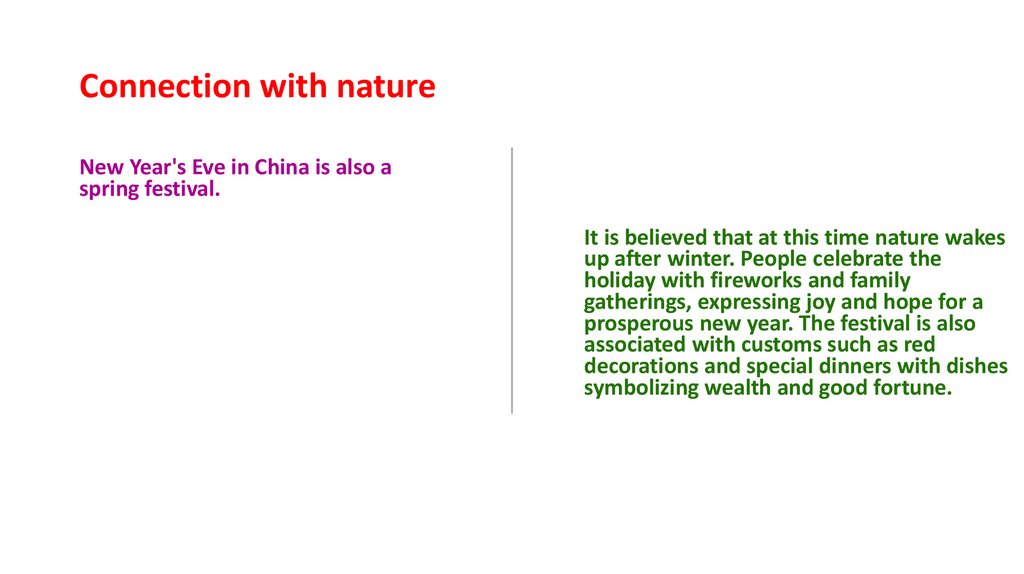 Connection with nature

New Year's Eve in China is also a spring festival.

It is believed that at this time nature wakes up after winter. People celebrate the holiday with fireworks and family gatherings, expressing joy and hope for a prosperous new year. The festival is also associated with customs such as red decorations and special dinners with dishes symbolizing wealth and good fortune.